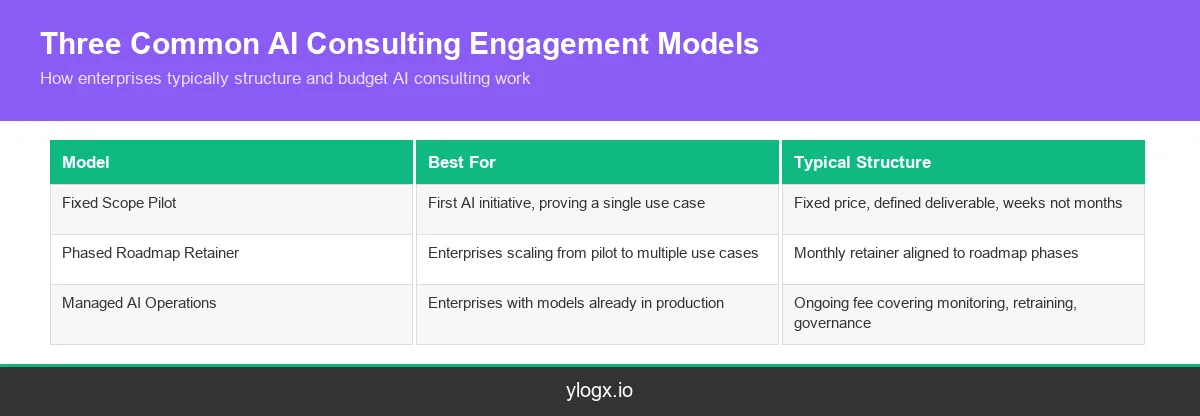 Three Common AI Consulting Engagement Models

How enterprises typically structure and budget AI consulting work

| Model | Best For | Typical Structure |
|---|---|---|
| Fixed Scope Pilot | First AI initiative, proving a single use case | Fixed price, defined deliverable, weeks not months |
| Phased Roadmap Retainer | Enterprises scaling from pilot to multiple use cases | Monthly retainer aligned to roadmap phases |
| Managed AI Operations | Enterprises with models already in production | Ongoing fee covering monitoring, retraining, governance |

ylogx.io